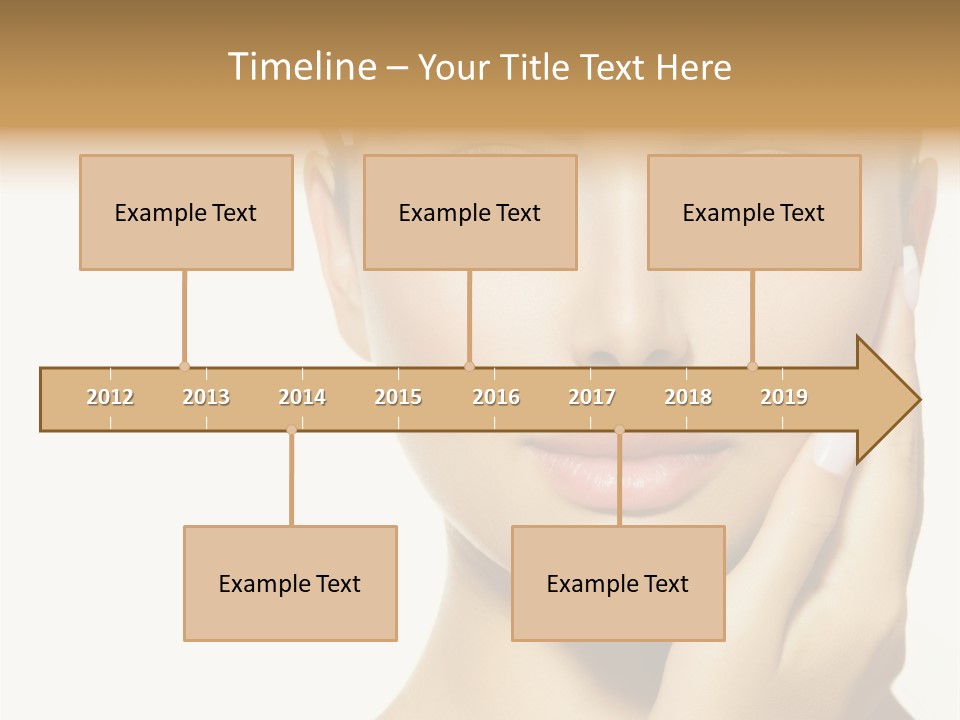 Timeline – Your Title Text Here

Example Text

Example Text

Example Text

2012 2013 2014 2015 2016 2017 2018 2019

Example Text

Example Text